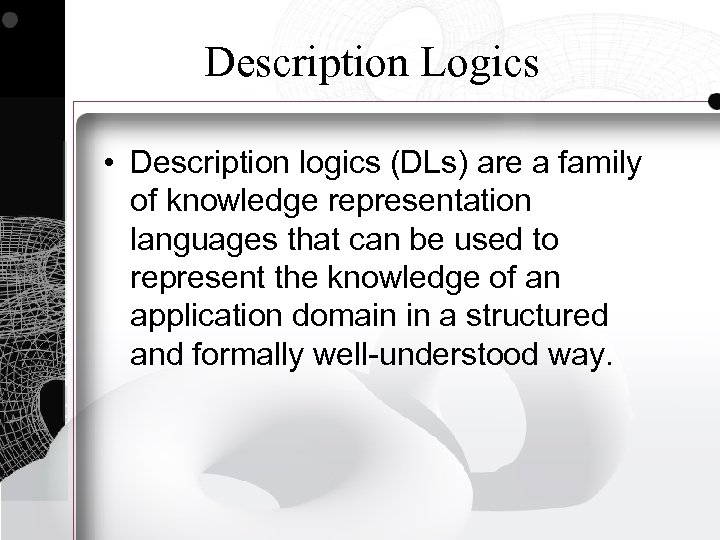 Description Logics

• Description logics (DLs) are a family of knowledge representation languages that can be used to represent the knowledge of an application domain in a structured and formally well-understood way.